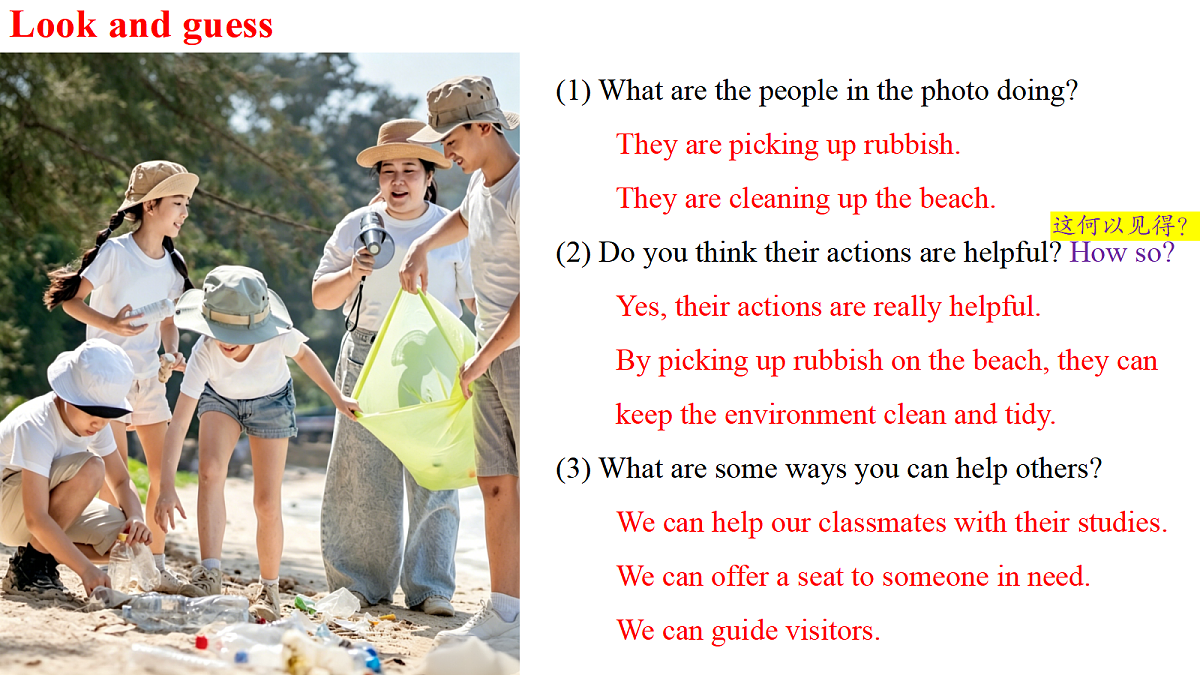 Look and guess

(1) What are the people in the photo doing?

They are picking up rubbish.

They are cleaning up the beach.

这何以见得？

(2) Do you think their actions are helpful? How so?

Yes, their actions are really helpful.

By picking up rubbish on the beach, they can keep the environment clean and tidy.

(3) What are some ways you can help others?

We can help our classmates with their studies.

We can offer a seat to someone in need.

We can guide visitors.